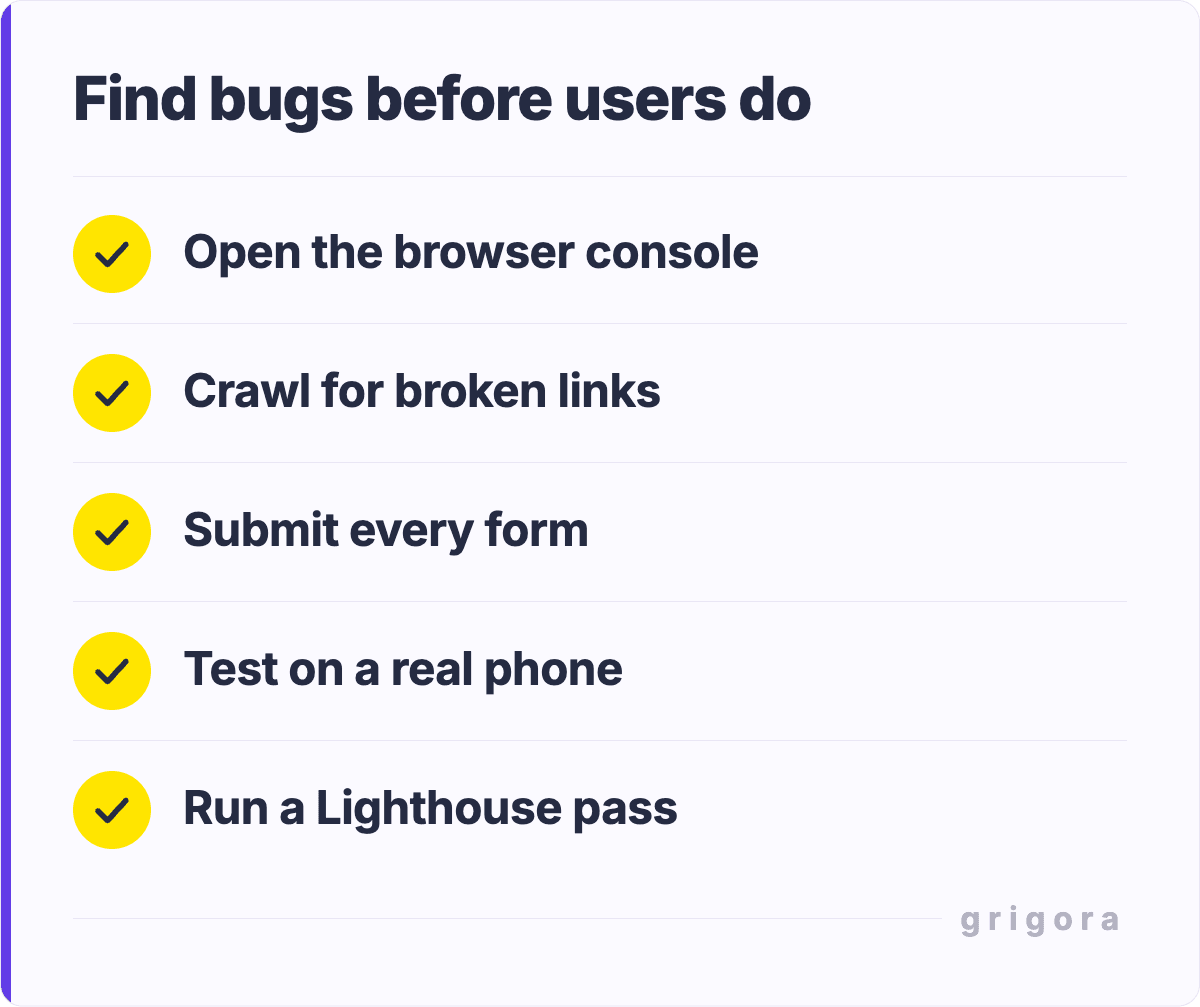 Find bugs before users do

Open the browser console

Crawl for broken links

Submit every form

Test on a real phone

Run a Lighthouse pass

grigora